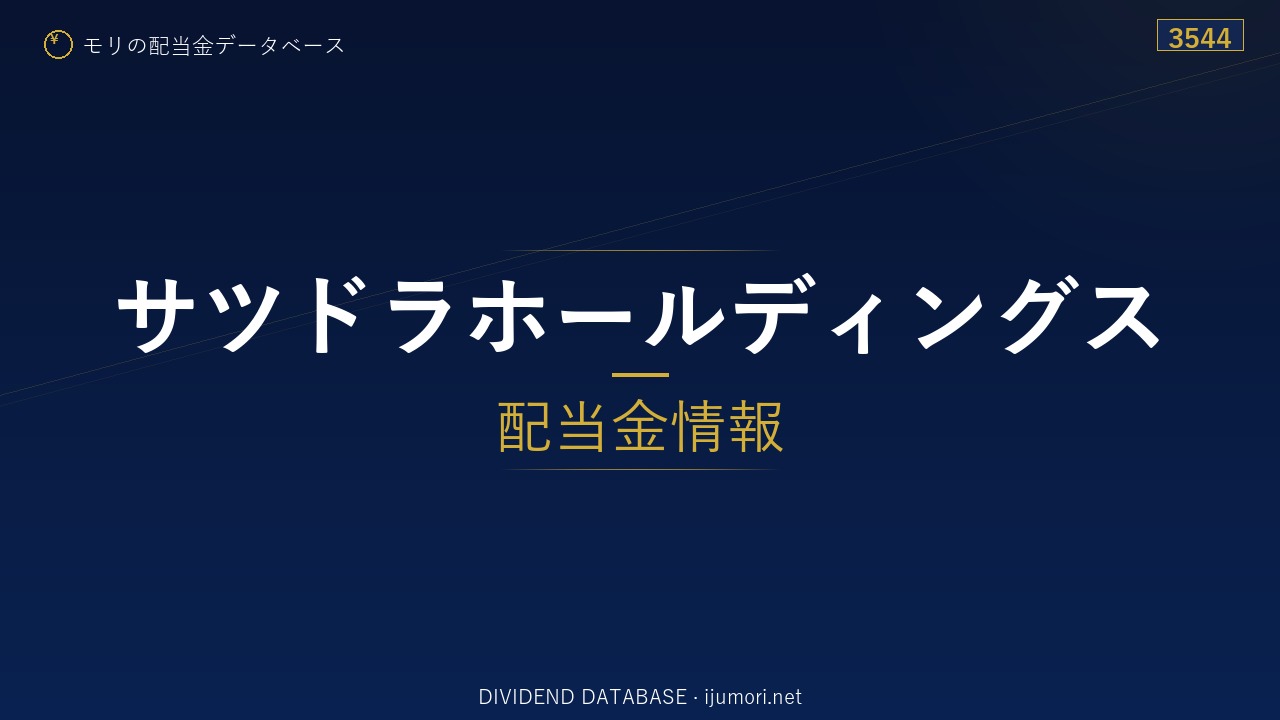 ¥ モリの配当金データベース

3544

サツドラホールディングス

配当金情報

DIVIDEND DATABASE · ijumori.net